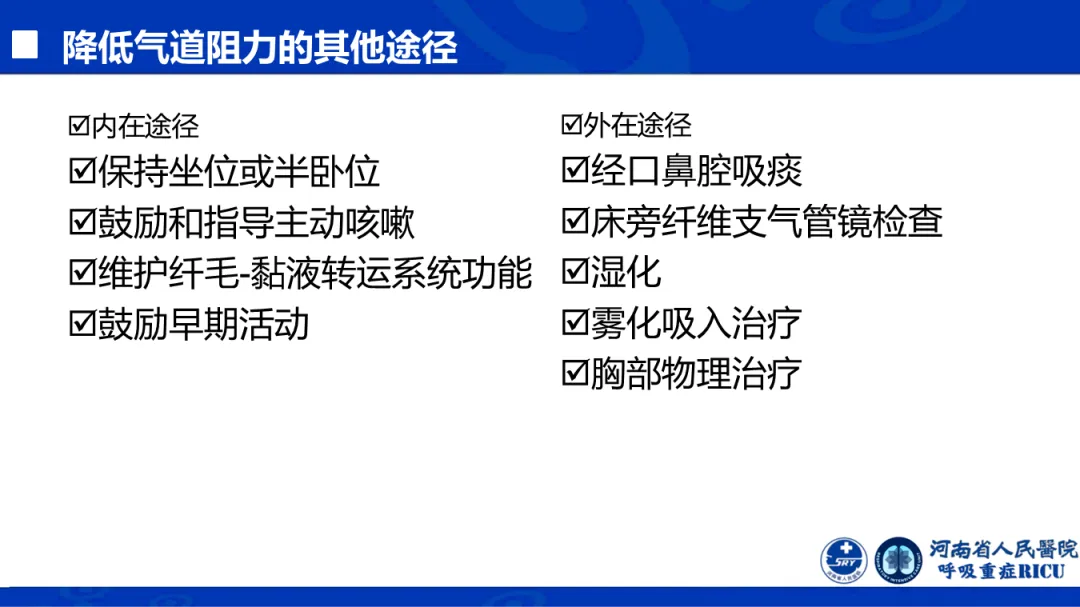 ■ 降低气道阻力的其他途径

☑内在途径
☑保持坐位或半卧位
☑鼓励和指导主动咳嗽
☑维护纤毛-黏液转运系统功能
☑鼓励早期活动

☑外在途径
☑经口鼻腔吸痰
☑床旁纤维支气管镜检查
☑湿化
☑雾化吸入治疗
☑胸部物理治疗

SRY
河南省人民醫院
呼吸重症RICU